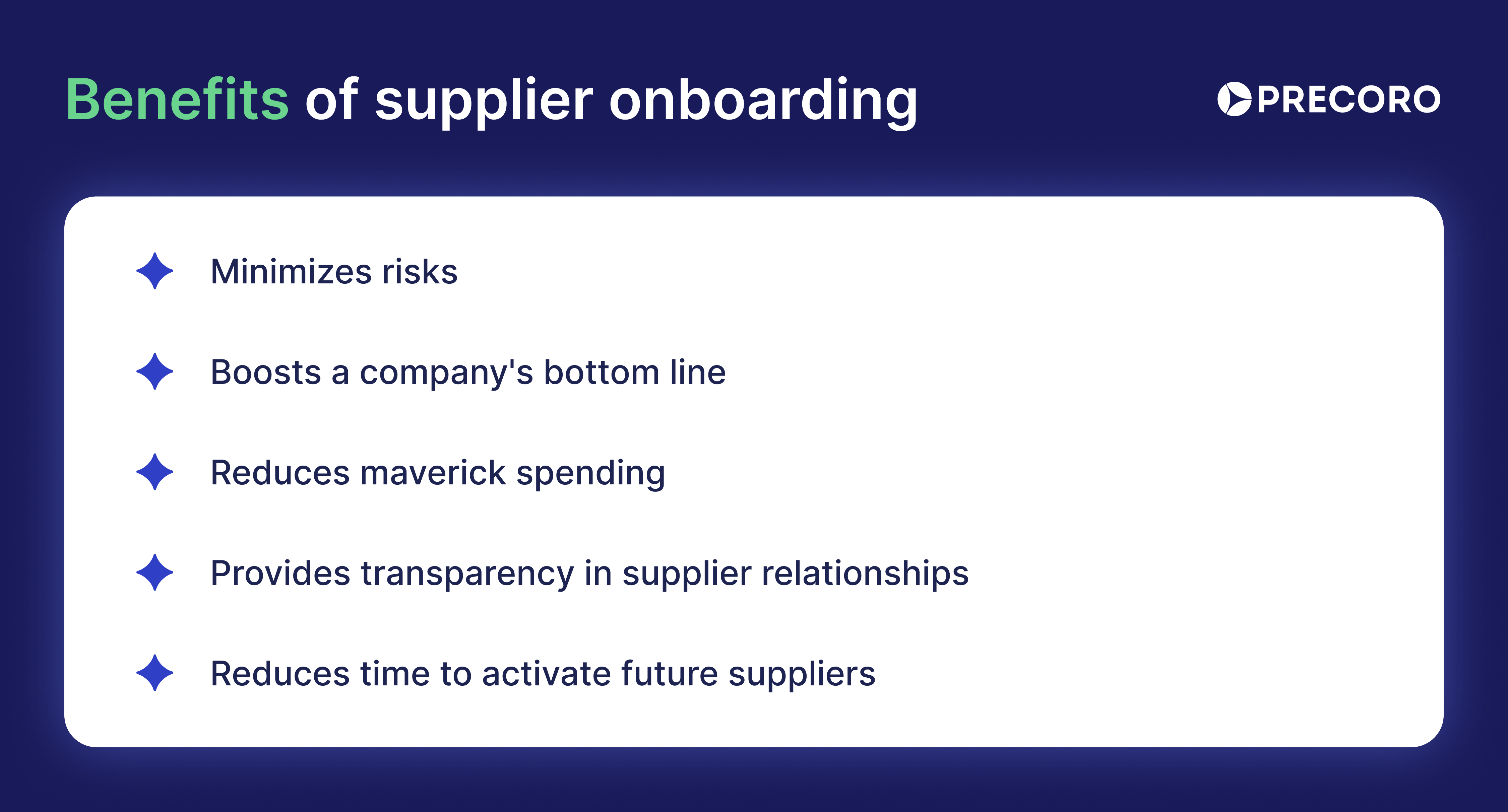 Benefits of supplier onboarding

PRECORO

Minimizes risks

Boosts a company's bottom line

Reduces maverick spending

Provides transparency in supplier relationships

Reduces time to activate future suppliers